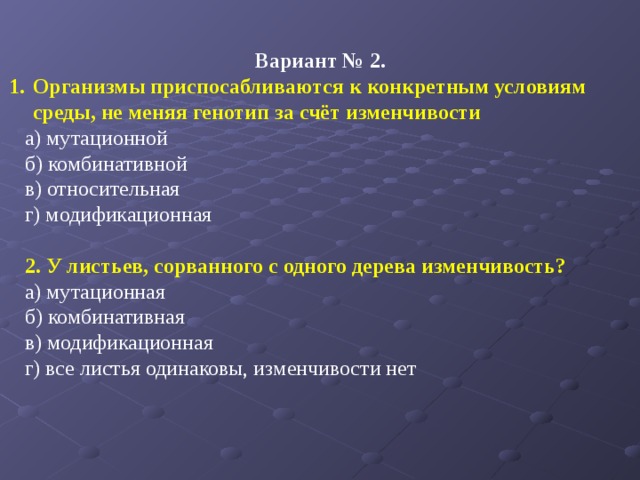 Вариант № 2.

1. Организмы приспосабливаются к конкретным условиям среды, не меняя генотип за счёт изменчивости

а) мутационной
б) комбинативной
в) относительная
г) модификационная

2. У листьев, сорванного с одного дерева изменчивость?

а) мутационная
б) комбинативная
в) модификационная
г) все листья одинаковы, изменчивости нет